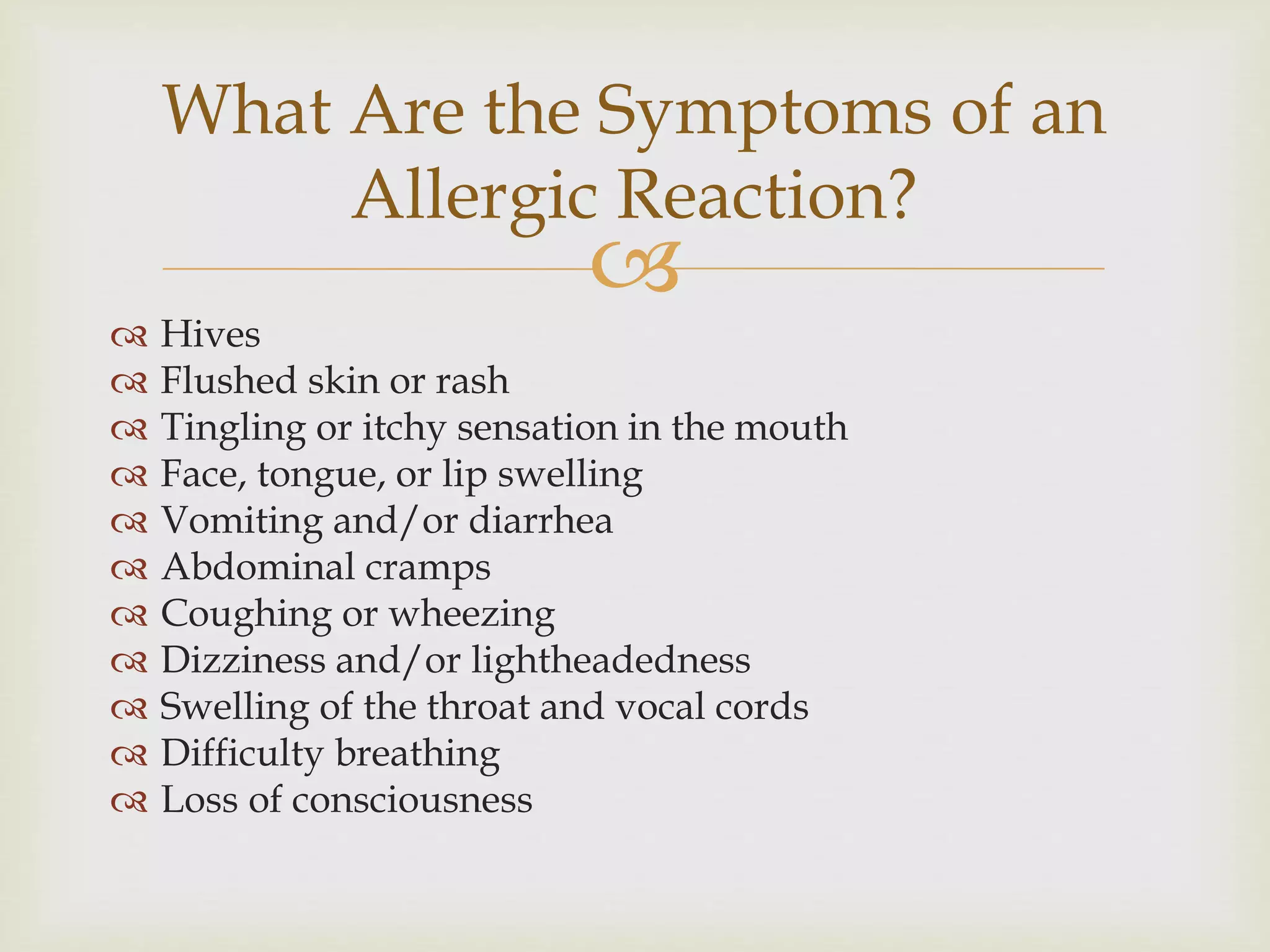 What Are the Symptoms of an Allergic Reaction?

Hives
Flushed skin or rash
Tingling or itchy sensation in the mouth
Face, tongue, or lip swelling
Vomiting and/or diarrhea
Abdominal cramps
Coughing or wheezing
Dizziness and/or lightheadedness
Swelling of the throat and vocal cords
Difficulty breathing
Loss of consciousness